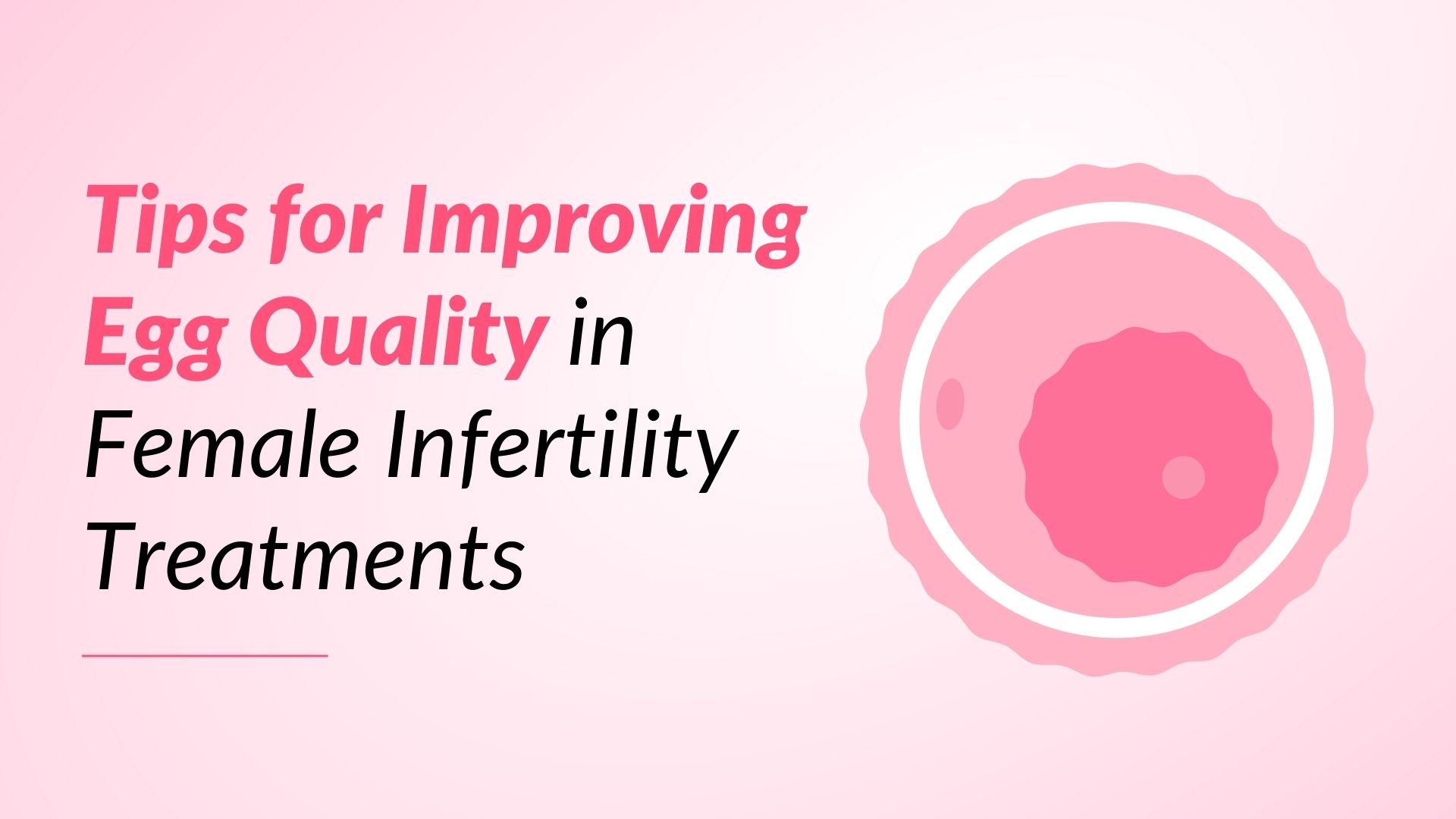 Tips for Improving Egg Quality in Female Infertility Treatments